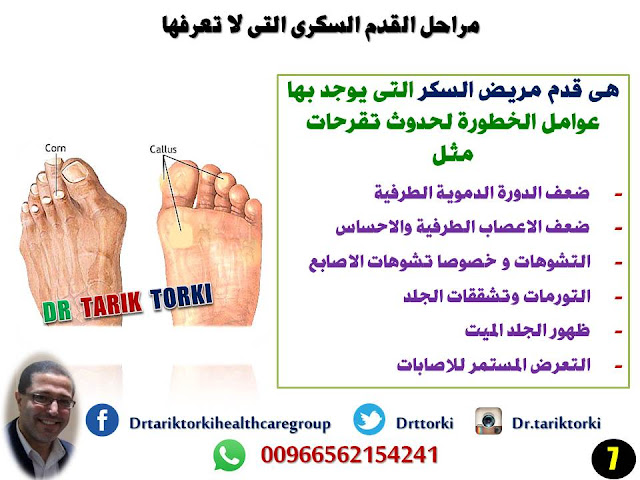 مراحل القدم السكرى التى لا تعرفها

هى قدم مريض السكر التى يوجد بها عوامل الخطورة لحدوث تقرحات مثل

- ضعف الدورة الدموية الطرفية
- ضعف الاعصاب الطرفية والاحساس
- التشوهات و خصوصا تشوهات الاصابع
- التورمات وتشققات الجلد
- ظهور الجلد الميت
- التعرض المستمر للاصابات

Corn

Callus

DR TARIK TORKI

Drtariktorkihealthcaregroup

Drttorki

Dr.tariktorki

00966562154241

7